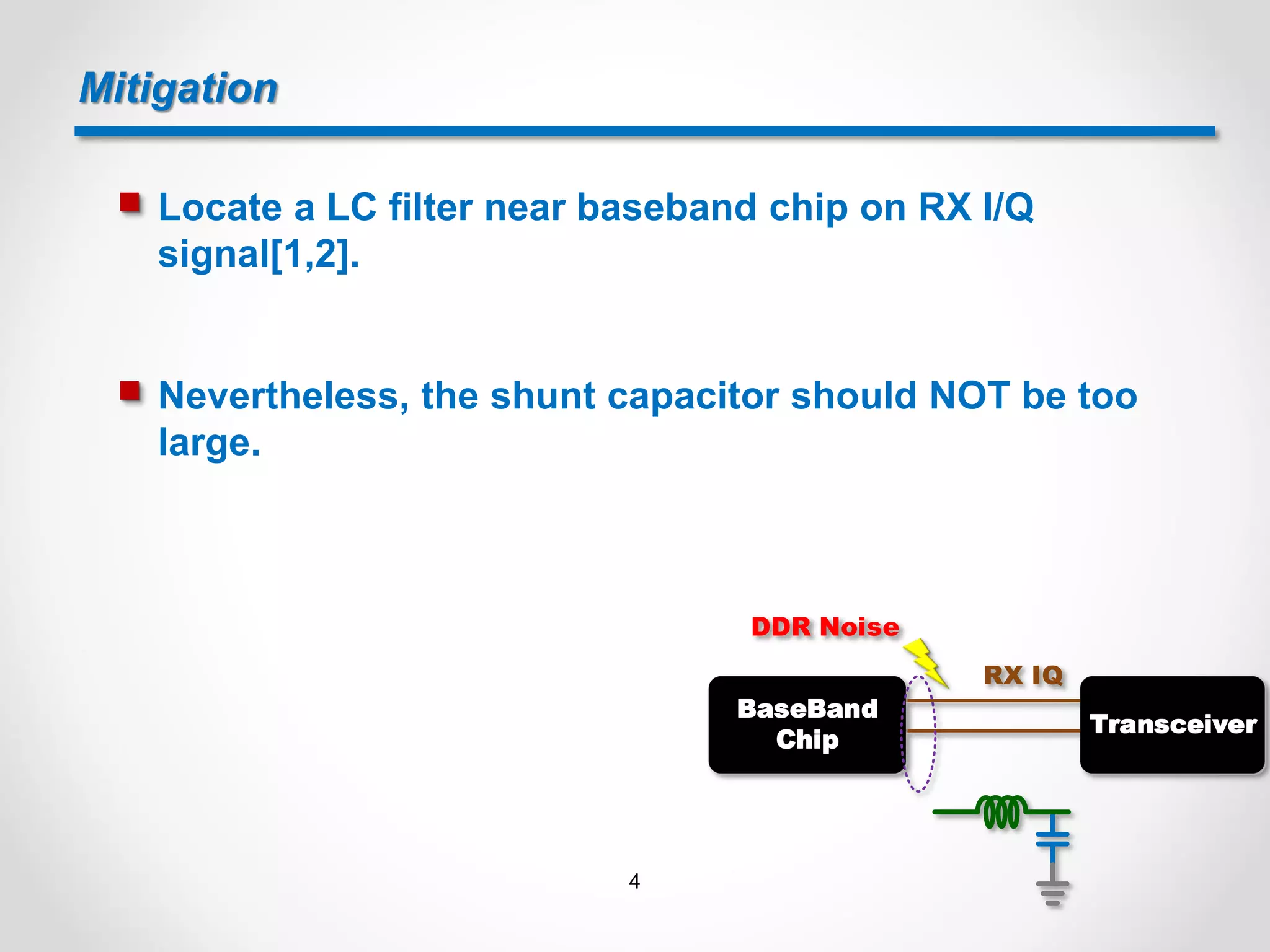 Mitigation

Locate a LC filter near baseband chip on RX I/Q signal[1,2].

Nevertheless, the shunt capacitor should NOT be too large.

DDR Noise

RX IQ

BaseBand Chip

Transceiver

4